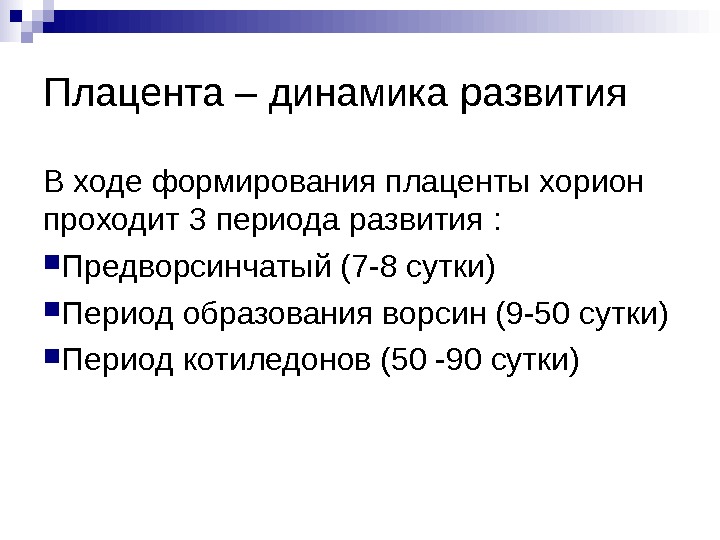 Плацента – динамика развития

В ходе формирования плаценты хорион проходит 3 периода развития :

Предворсинчатый (7-8 сутки)

Период образования ворсин (9-50 сутки)

Период котиледонов (50 -90 сутки)